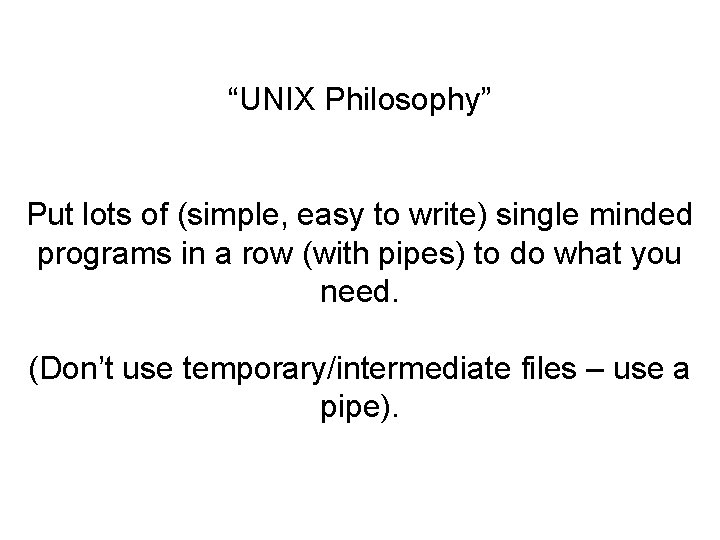 “UNIX Philosophy”

Put lots of (simple, easy to write) single minded programs in a row (with pipes) to do what you need.

(Don’t use temporary/intermediate files – use a pipe).